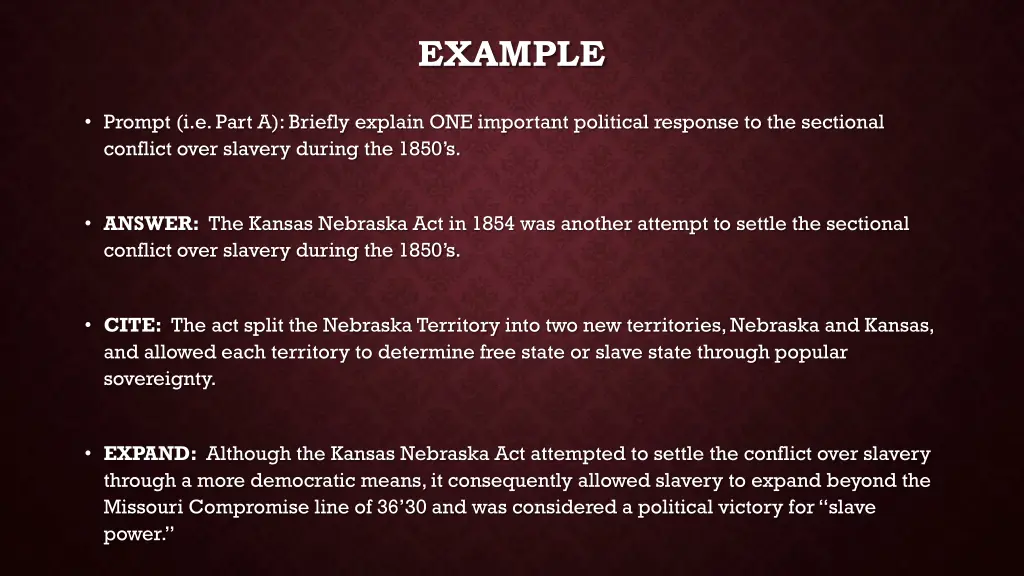 EXAMPLE

• Prompt (i.e. Part A): Briefly explain ONE important political response to the sectional conflict over slavery during the 1850's.

• ANSWER: The Kansas Nebraska Act in 1854 was another attempt to settle the sectional conflict over slavery during the 1850's.

• CITE: The act split the Nebraska Territory into two new territories, Nebraska and Kansas, and allowed each territory to determine free state or slave state through popular sovereignty.

• EXPAND: Although the Kansas Nebraska Act attempted to settle the conflict over slavery through a more democratic means, it consequently allowed slavery to expand beyond the Missouri Compromise line of 36'30 and was considered a political victory for "slave power."